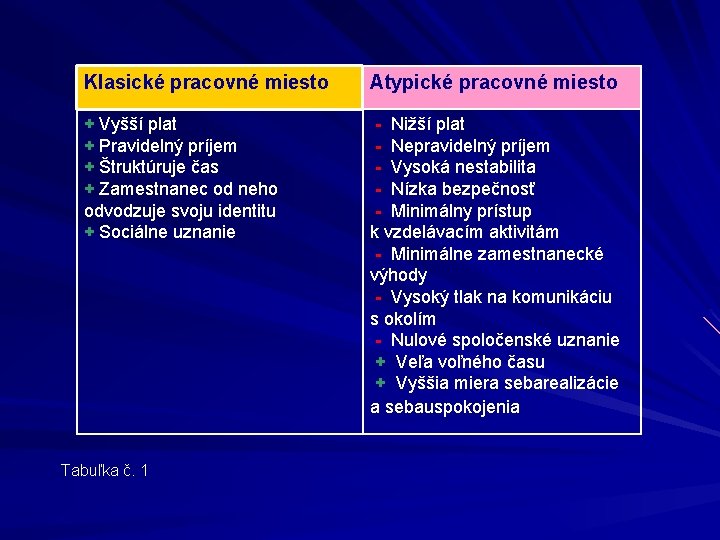 | Klasické pracovné miesto | Atypické pracovné miesto |
|---|---|
| + Vyšší plat<br>+ Pravidelný príjem<br>+ Štruktúruje čas<br>+ Zamestnanec od neho odvodzuje svoju identitu<br>+ Sociálne uznanie | - Nižší plat<br>- Nepravidelný príjem<br>- Vysoká nestabilita<br>- Nízka bezpečnosť<br>- Minimálny prístup k vzdelávacím aktivitám<br>- Minimálne zamestnanecké výhody<br>- Vysoký tlak na komunikáciu s okolím<br>- Nulové spoločenské uznanie<br>+ Veľa voľného času<br>+ Vyššia miera sebarealizácie a sebauspokojenia |

Tabuľka č. 1